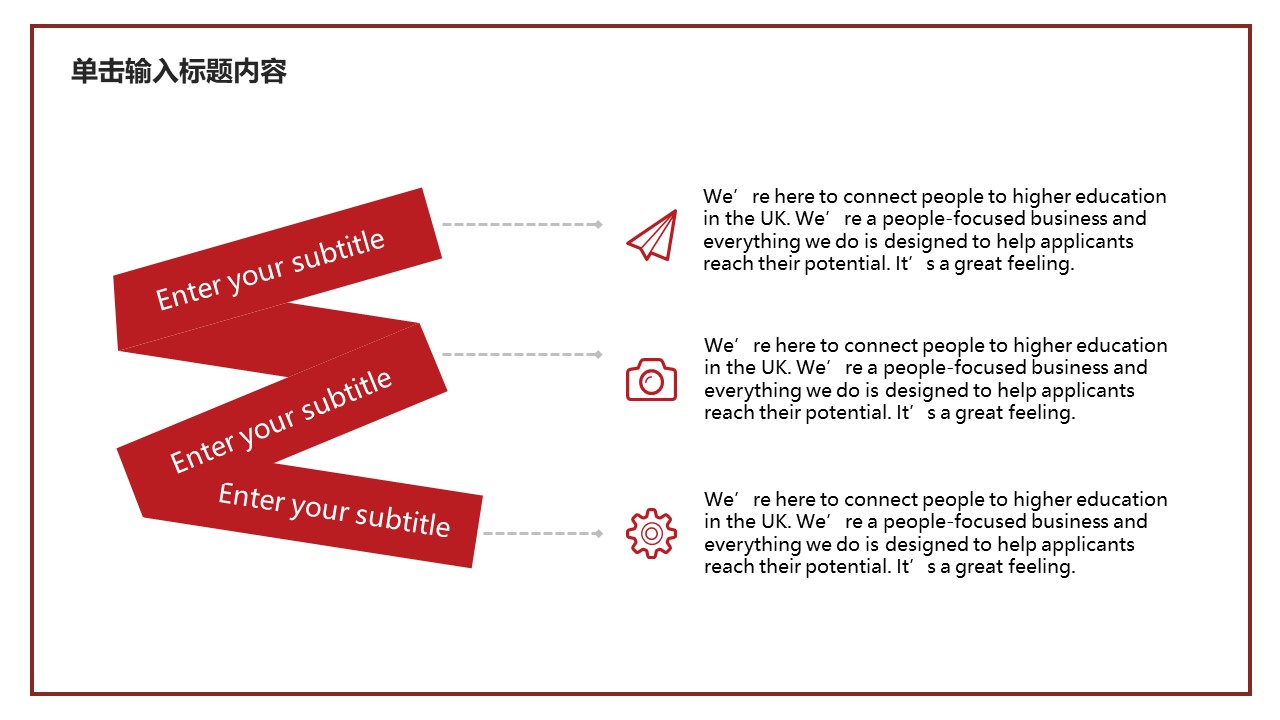 单击输入标题内容

Enter your subtitle

Enter your subtitle

Enter your subtitle

We’re here to connect people to higher education in the UK. We’re a people-focused business and everything we do is designed to help applicants reach their potential. It’s a great feeling.

We’re here to connect people to higher education in the UK. We’re a people-focused business and everything we do is designed to help applicants reach their potential. It’s a great feeling.

We’re here to connect people to higher education in the UK. We’re a people-focused business and everything we do is designed to help applicants reach their potential. It’s a great feeling.